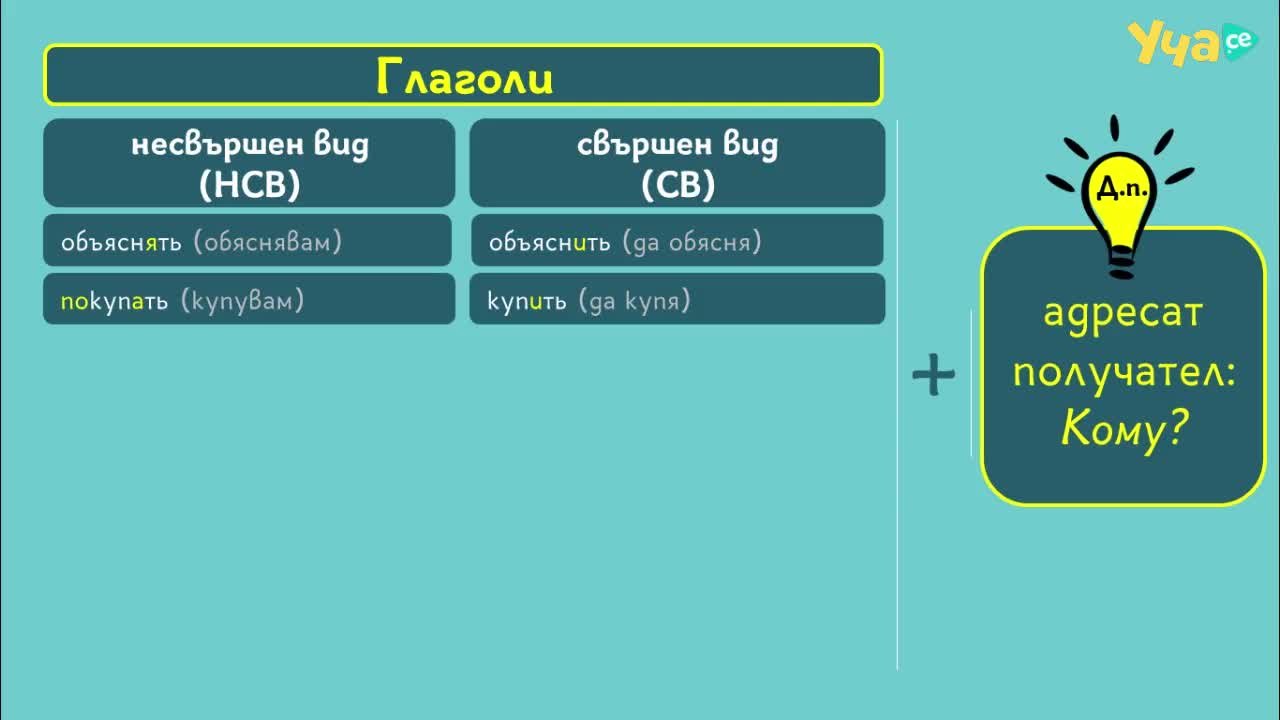 Уча.се

Глаголи

| несвършен вид (НСВ) | свършен вид (СВ) |
|---|---|
| объяснять (обяснявам) | объяснить (да обясня) |
| покупать (купувам) | купить (да купя) |

+

Д.п.

адресат получател: Кому?